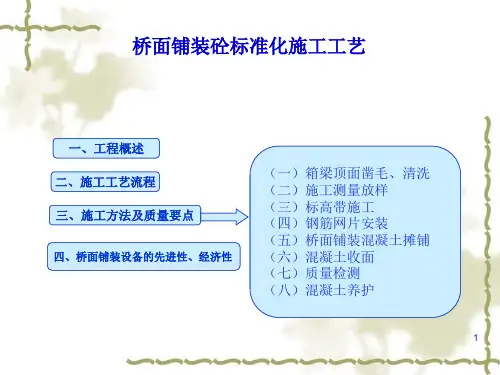 桥面铺装砼标准化施工工艺

一、工程概述

二、施工工艺流程

三、施工方法及质量要点

四、桥面铺装设备的先进性、经济性

（一）箱梁顶面凿毛、清洗
（二）施工测量放样
（三）标高带施工
（四）钢筋网片安装
（五）桥面铺装混凝土摊铺
（六）混凝土收面
（七）质量检测
（八）混凝土养护

1